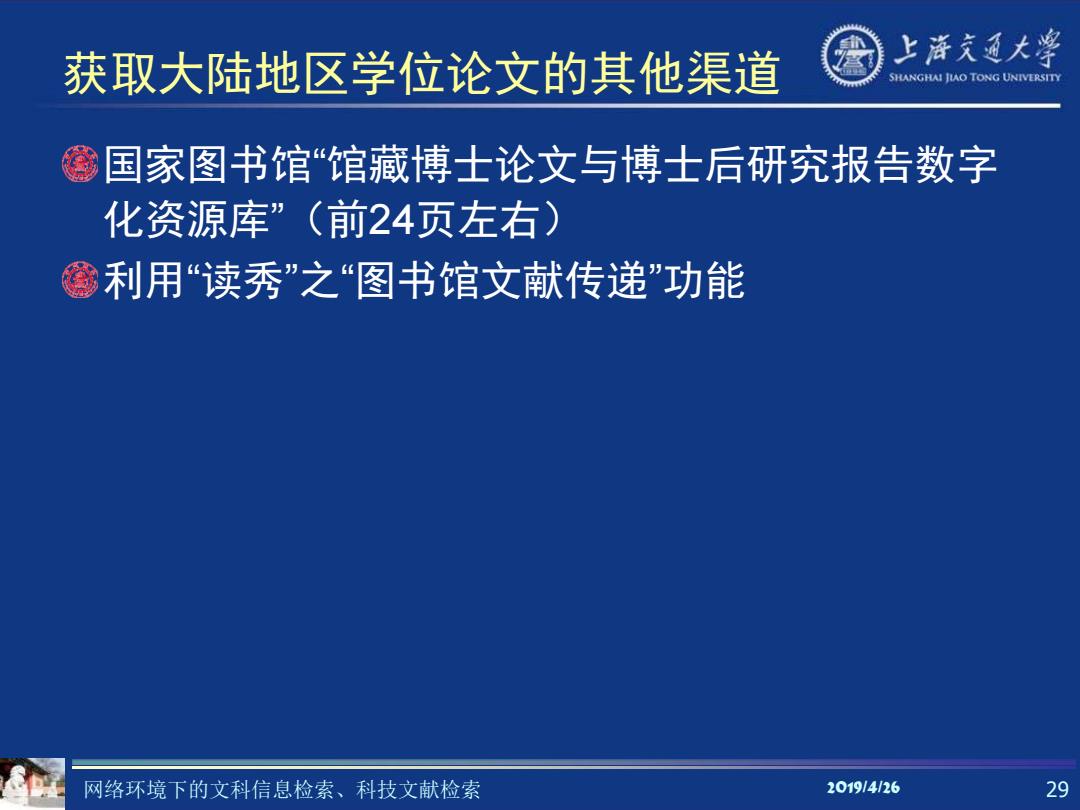 获取大陆地区学位论文的其他渠道

上海交通大学
SHANGHAI JIAO TONG UNIVERSITY

国家图书馆“馆藏博士论文与博士后研究报告数字化资源库”（前24页左右）

利用“读秀”之“图书馆文献传递”功能

网络环境下的文科信息检索、科技文献检索

2019/4/26

29